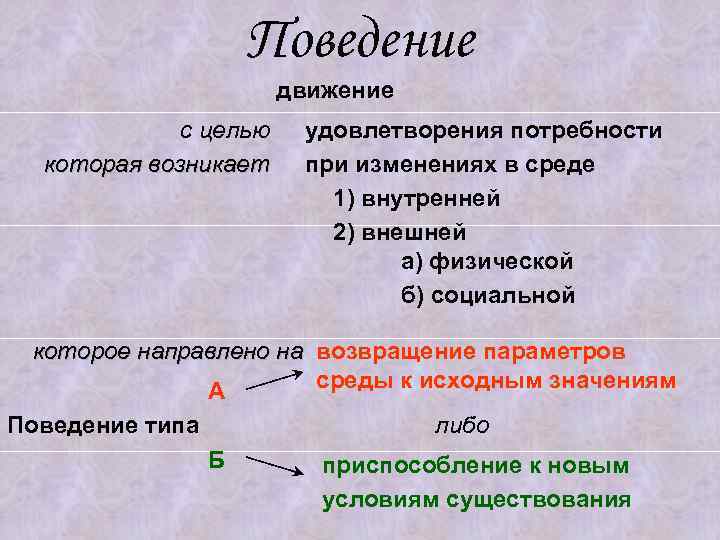 Поведение

движение

с целью удовлетворения потребности

которая возникает при изменениях в среде

1) внутренней

2) внешней

а) физической

б) социальной

которое направлено на возвращение параметров среды к исходным значениям

А

Поведение типа либо

Б

приспособление к новым условиям существования